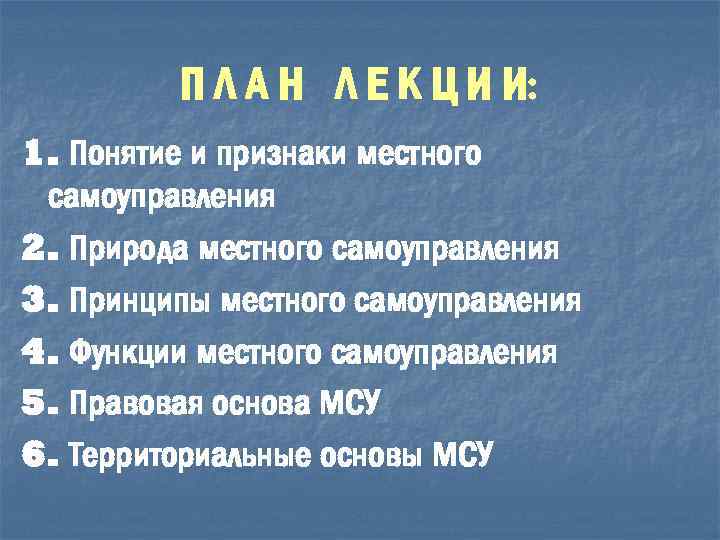 ПЛАН ЛЕКЦИИ:

1. Понятие и признаки местного самоуправления

2. Природа местного самоуправления

3. Принципы местного самоуправления

4. Функции местного самоуправления

5. Правовая основа МСУ

6. Территориальные основы МСУ